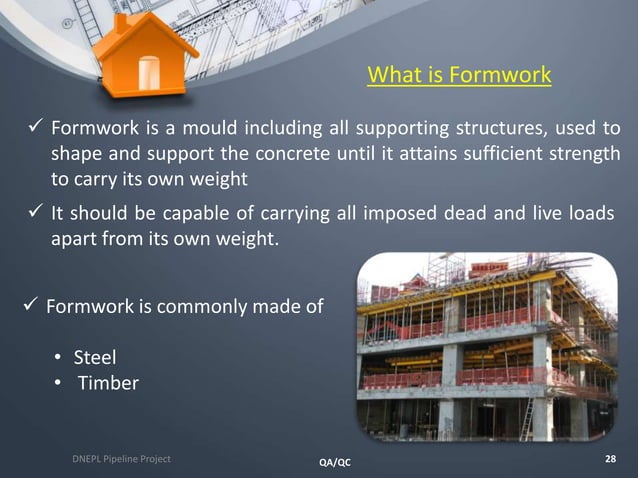 What is Formwork

✓ Formwork is a mould including all supporting structures, used to shape and support the concrete until it attains sufficient strength to carry its own weight

✓ It should be capable of carrying all imposed dead and live loads apart from its own weight.

✓ Formwork is commonly made of

• Steel
• Timber

DNEPL Pipeline Project

QA/QC

28